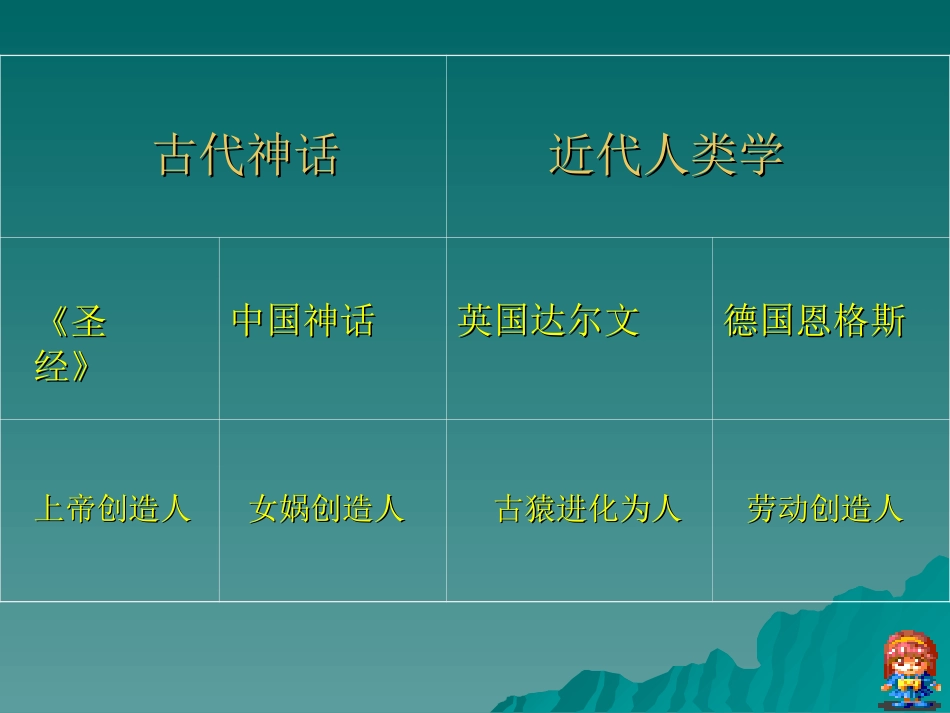 | 古代神话 | | 近代人类学 | |
|---|---|---|---|
| 《圣经》 | 中国神话 | 英国达尔文 | 德国恩格斯 |
| 上帝创造人 | 女娲创造人 | 古猿进化为人 | 劳动创造人 |